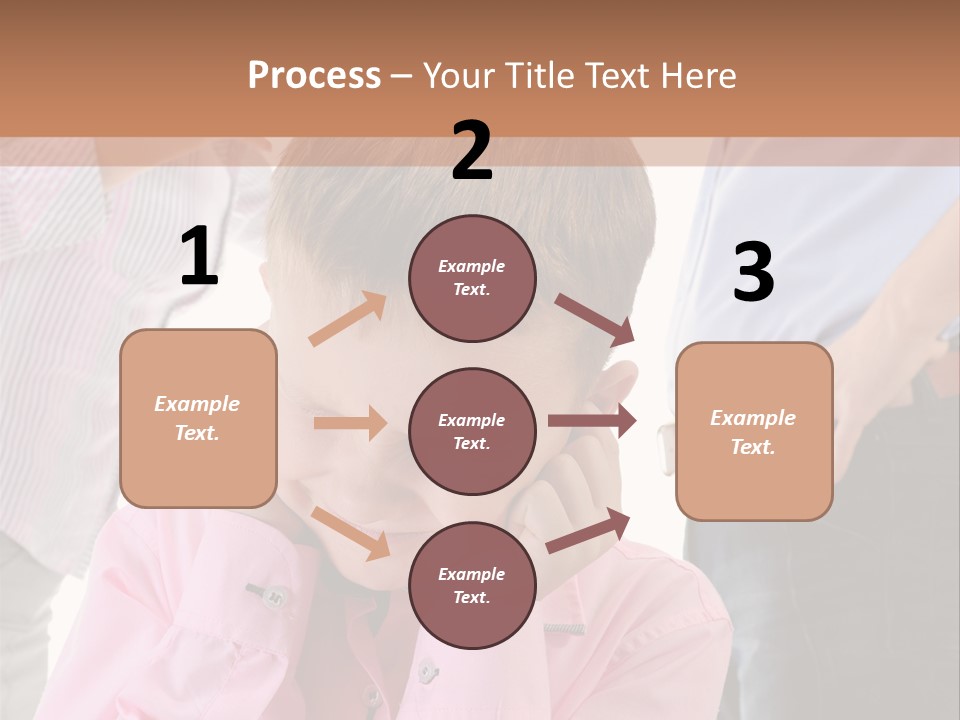 Process – Your Title Text Here

1

Example Text.

2

Example Text.

Example Text.

Example Text.

3

Example Text.